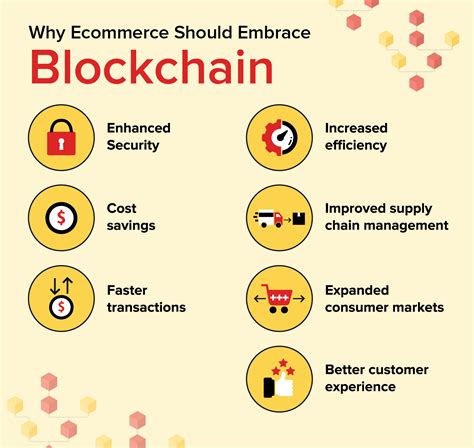 Why Ecommerce Should Embrace
Blockchain

Enhanced Security

Cost savings

Faster transactions

Increased efficiency

Improved supply chain management

Expanded consumer markets

Better customer experience